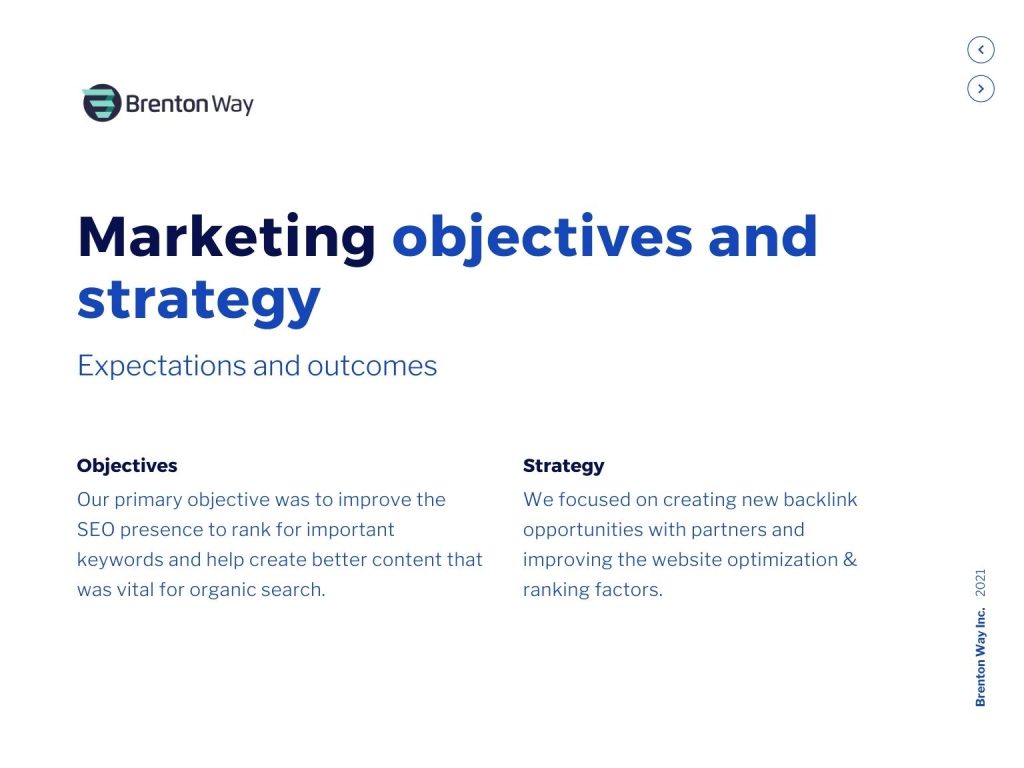 Brenton Way

Marketing objectives and strategy

Expectations and outcomes

Objectives
Our primary objective was to improve the SEO presence to rank for important keywords and help create better content that was vital for organic search.

Strategy
We focused on creating new backlink opportunities with partners and improving the website optimization & ranking factors.

Brenton Way Inc. 2021